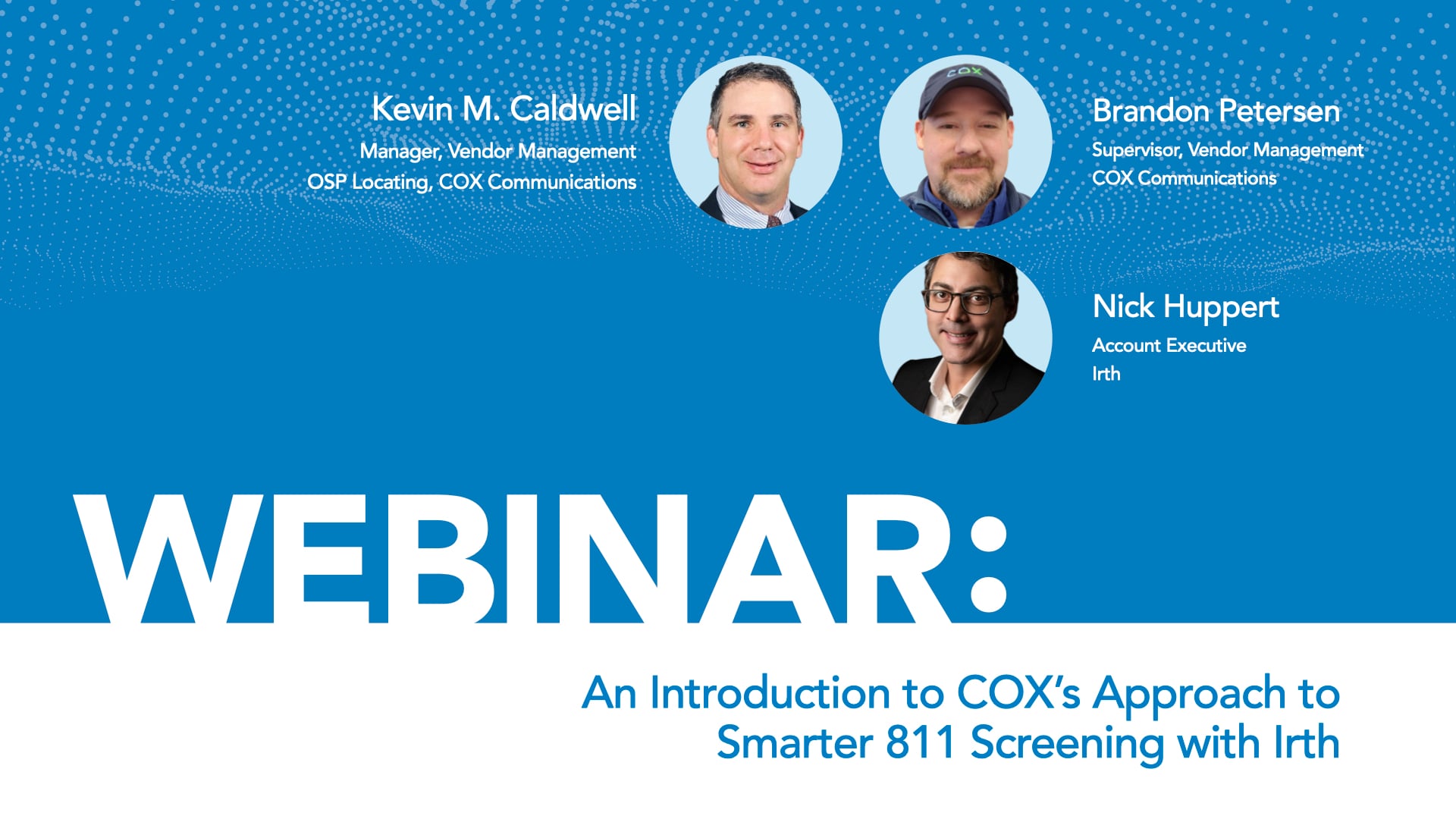 Kevin M. Caldwell
Manager, Vendor Management
OSP Locating, COX Communications

COX

Brandon Petersen
Supervisor, Vendor Management
COX Communications

Nick Huppert
Account Executive
Irth

WEBINAR:

An Introduction to COX's Approach to Smarter 811 Screening with Irth